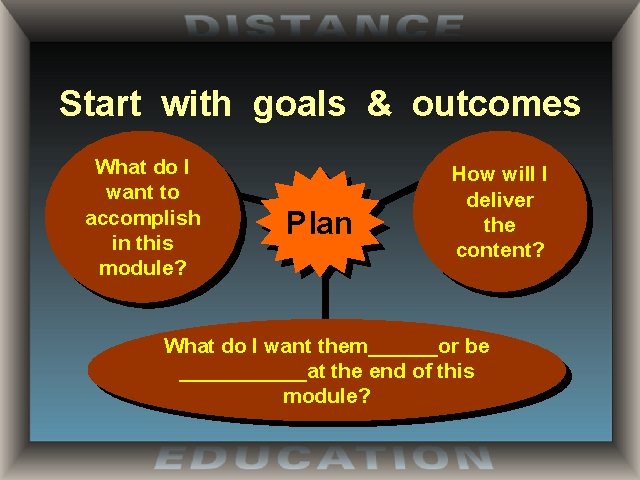 DISTANCE

Start with goals & outcomes

What do I want to accomplish in this module?

Plan

How will I deliver the content?

What do I want them______or be ___________at the end of this module?

EDUCATION